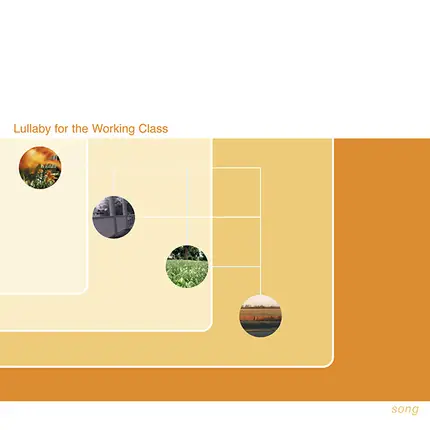 Lullaby for the Working Class

song